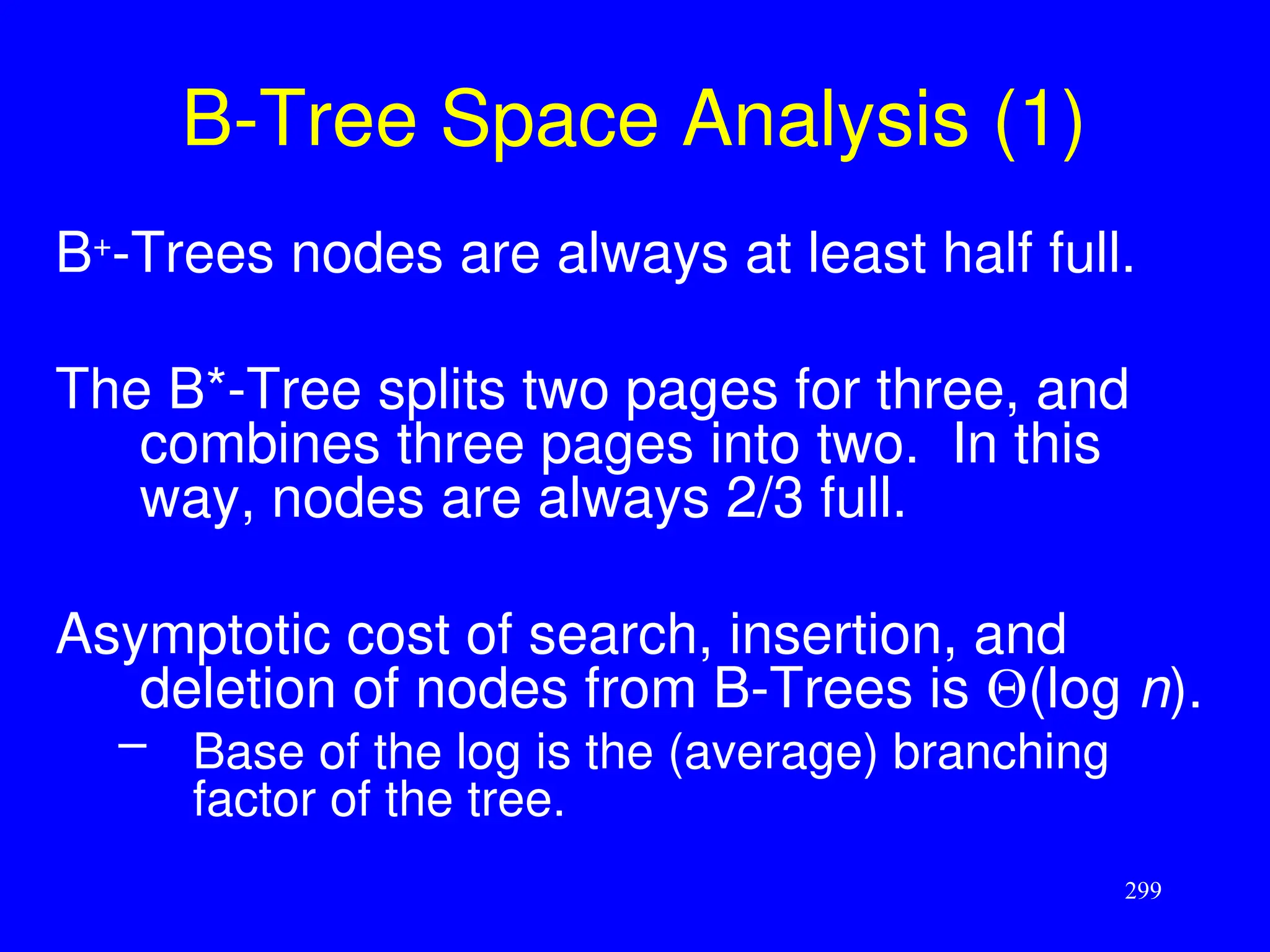 B-Tree Space Analysis (1)

$B^+$-Trees nodes are always at least half full.

The B*-Tree splits two pages for three, and combines three pages into two. In this way, nodes are always 2/3 full.

Asymptotic cost of search, insertion, and deletion of nodes from B-Trees is $\Theta(\log n)$.

– Base of the log is the (average) branching factor of the tree.

299